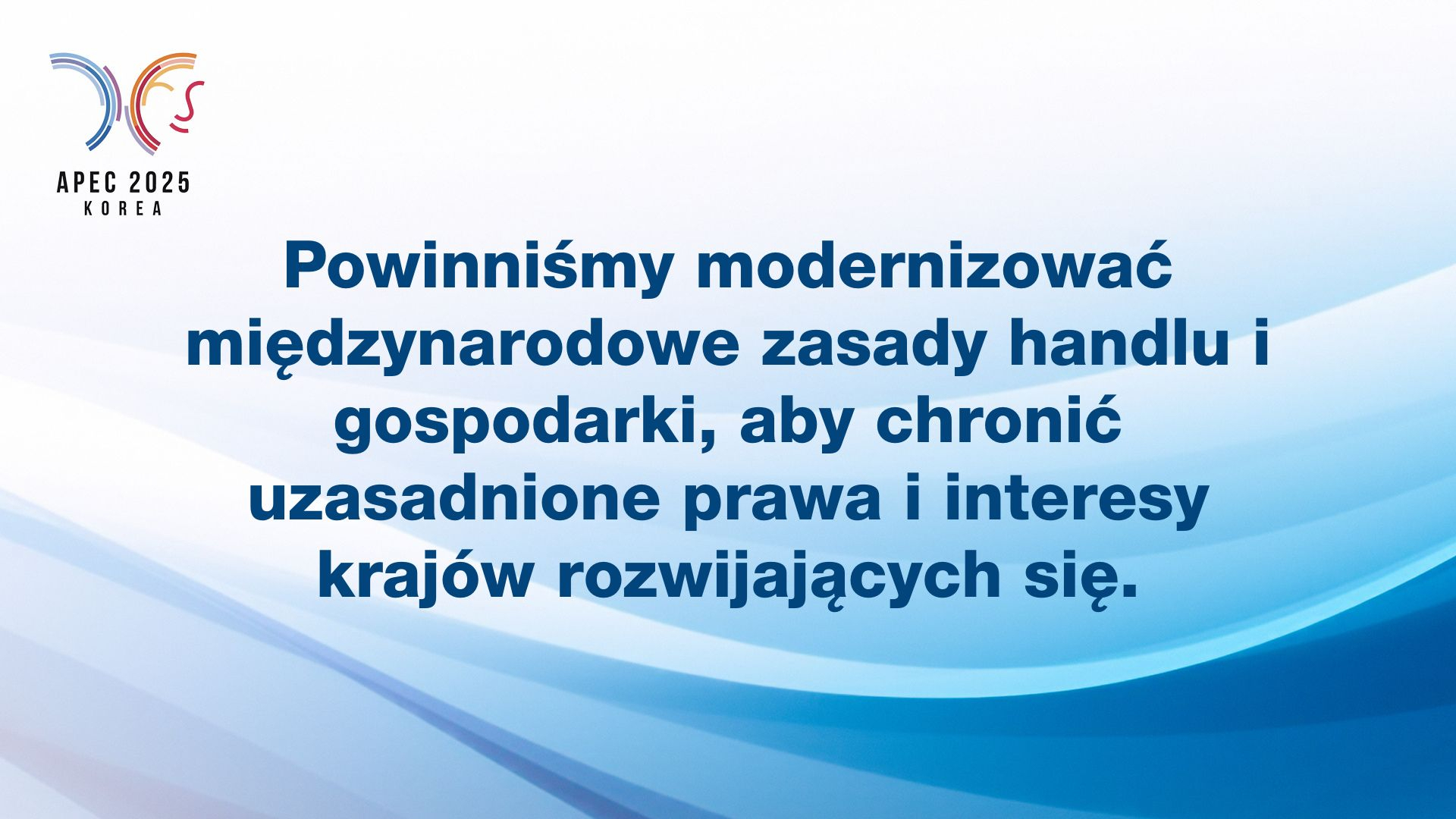 APEC 2025
KOREA

Powinniśmy modernizować międzynarodowe zasady handlu i gospodarki, aby chronić uzasadnione prawa i interesy krajów rozwijających się.